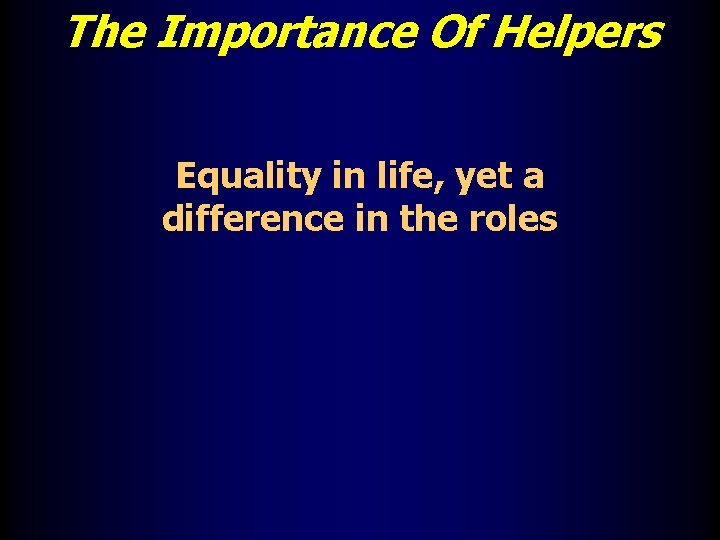 The Importance Of Helpers

Equality in life, yet a difference in the roles